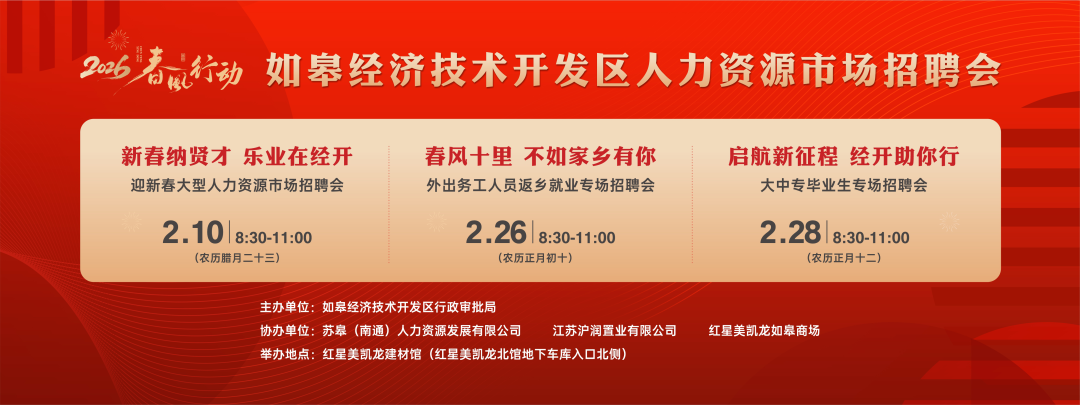 2026 春风行动 如皋经济技术开发区人力资源市场招聘会

新春纳贤才 乐业在经开
迎新春大型人力资源市场招聘会
2.10 | 8:30-11:00
（农历腊月二十三）

春风十里 不如家乡有你
外出务工人员返乡就业专场招聘会
2.26 | 8:30-11:00
（农历正月初十）

启航新征程 经开助你行
大中专毕业生专场招聘会
2.28 | 8:30-11:00
（农历正月十二）

主办单位：如皋经济技术开发区行政审批局
协办单位：苏皋（南通）人力资源发展有限公司 江苏沪润置业有限公司 红星美凯龙如皋商场
举办地点：红星美凯龙建材馆（红星美凯龙北馆地下车库入口北侧）